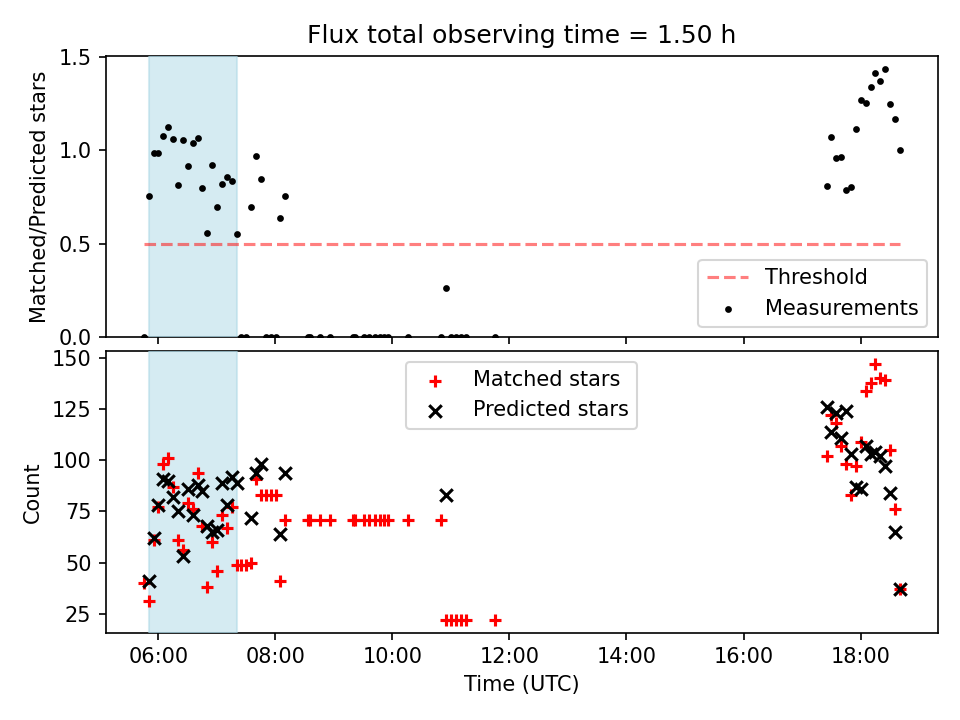 Flux total observing time = 1.50 h

Matched/Predicted stars

1.5
1.0
0.5
0.0

Threshold
Measurements

Count

150
125
100
75
50
25

Matched stars
Predicted stars

06:00
08:00
10:00
12:00
14:00
16:00
18:00

Time (UTC)